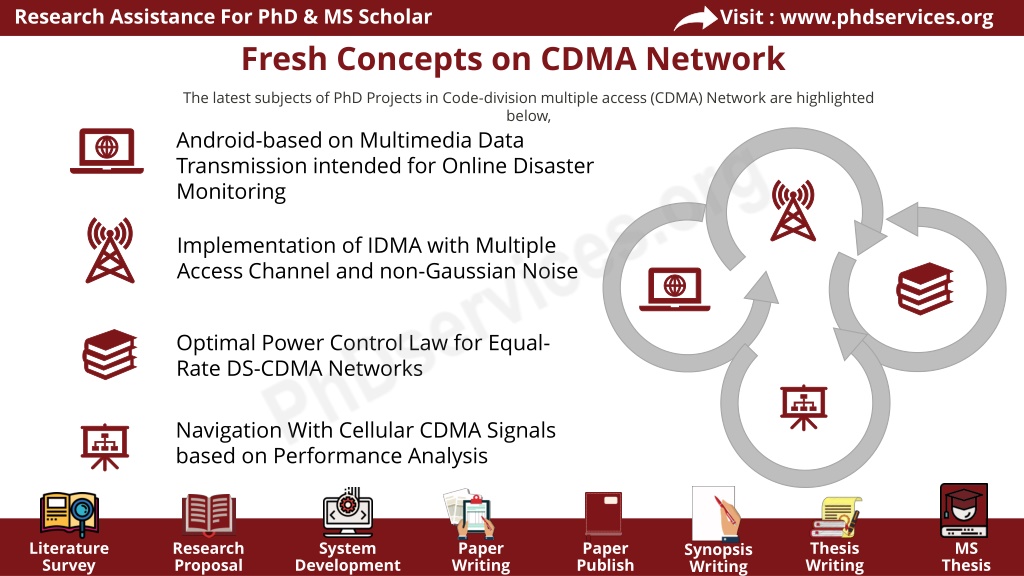 Research Assistance For PhD & MS Scholar

Visit : www.phdservices.org

Fresh Concepts on CDMA Network

The latest subjects of PhD Projects in Code-division multiple access (CDMA) Network are highlighted below,

Android-based on Multimedia Data Transmission intended for Online Disaster Monitoring

Implementation of IDMA with Multiple Access Channel and non-Gaussian Noise

Optimal Power Control Law for Equal-Rate DS-CDMA Networks

Navigation With Cellular CDMA Signals based on Performance Analysis

PhDservices.org

Literature Survey

Research Proposal

System Development

Paper Writing

Paper Publish

Synopsis Writing

Thesis Writing

MS Thesis